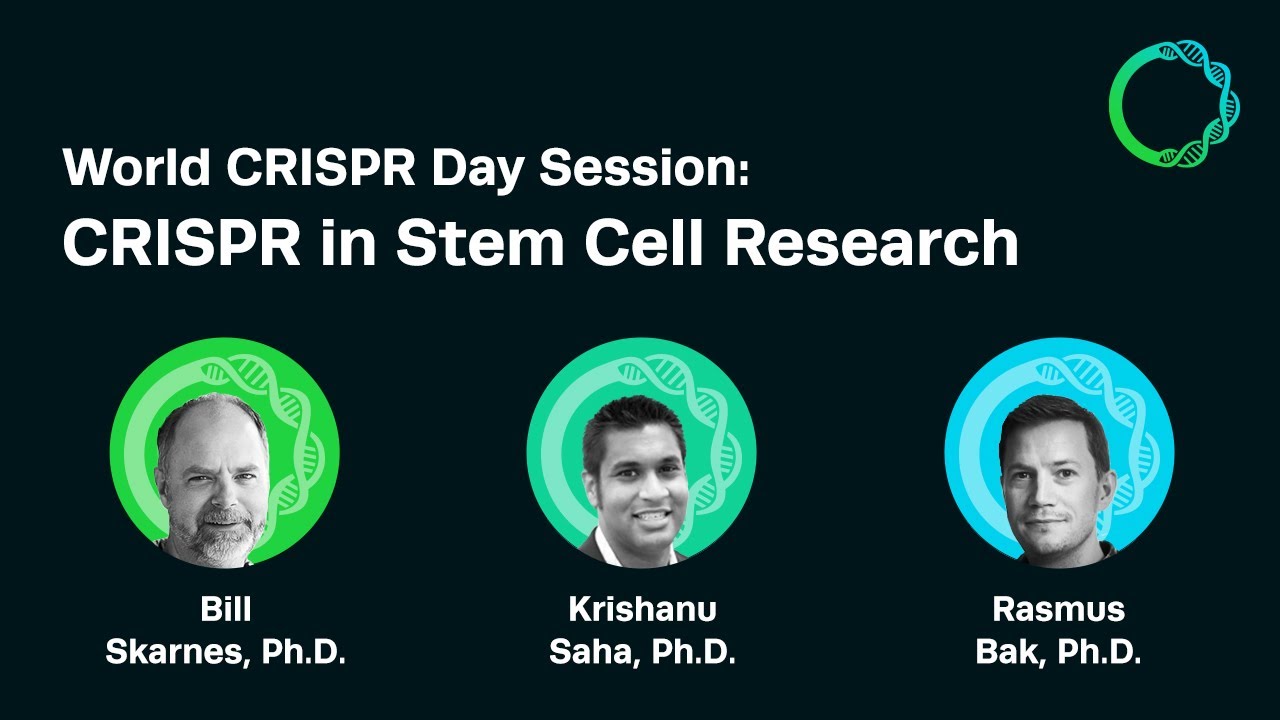 World CRISPR Day Session:
CRISPR in Stem Cell Research

Bill
Skarnes, Ph.D.

Krishanu
Saha, Ph.D.

Rasmus
Bak, Ph.D.